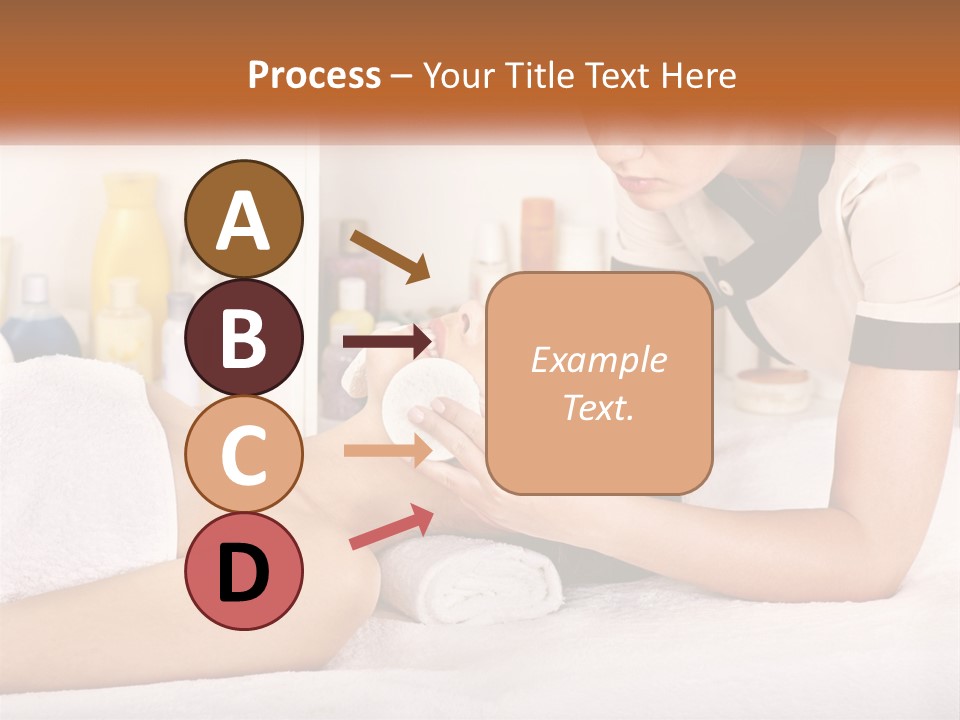 Process – Your Title Text Here

A

B

C

D

Example Text.